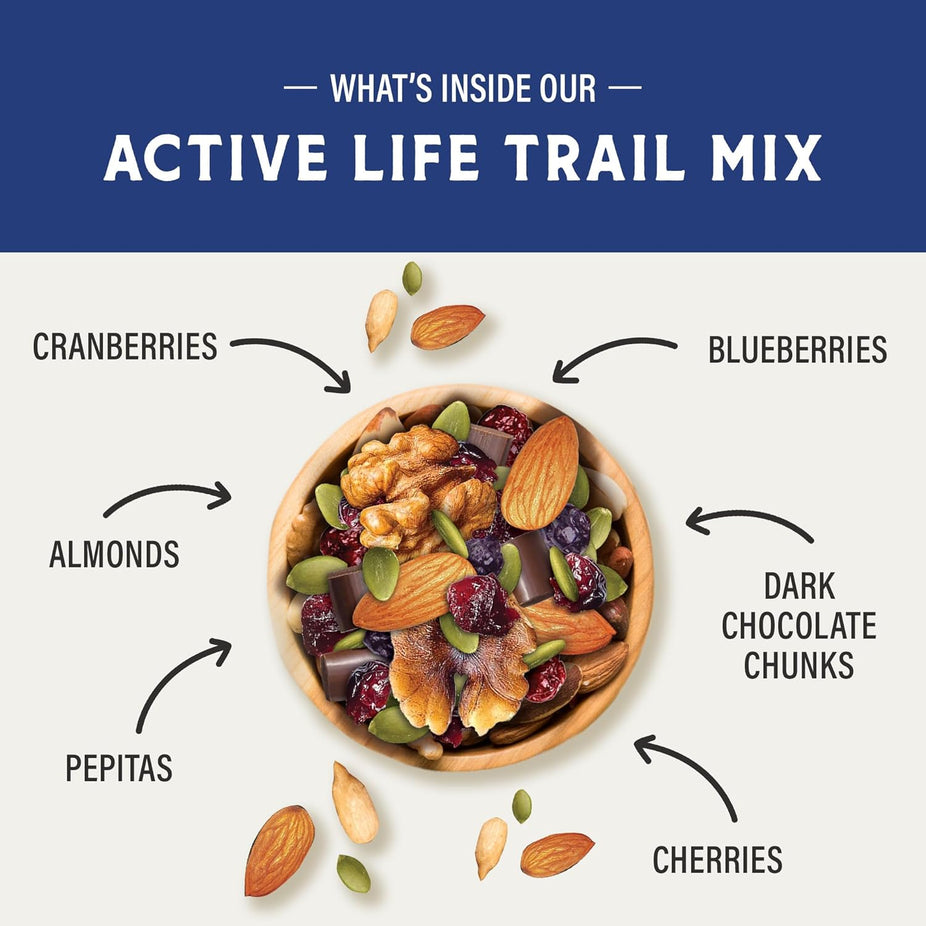 — WHAT'S INSIDE OUR —

ACTIVE LIFE TRAIL MIX

CRANBERRIES

BLUEBERRIES

ALMONDS

DARK CHOCOLATE CHUNKS

PEPITAS

CHERRIES